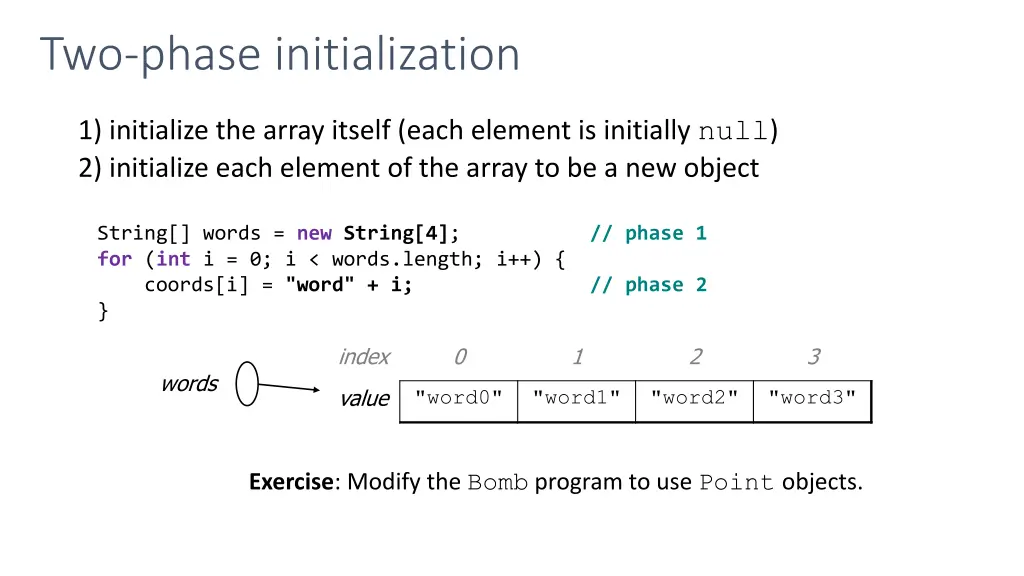 Two-phase initialization

1) initialize the array itself (each element is initially null)
2) initialize each element of the array to be a new object

String[] words = new String[4]; // phase 1
for (int i = 0; i < words.length; i++) {
coords[i] = "word" + i; // phase 2
}

words

| index | 0 | 1 | 2 | 3 |
|---|---|---|---|---|
| value | "word0" | "word1" | "word2" | "word3" |

Exercise: Modify the Bomb program to use Point objects.